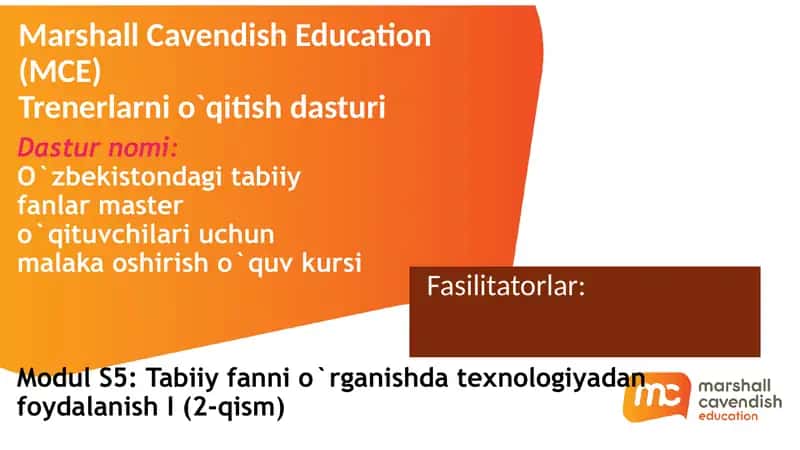 Marshall Cavendish Education (MCE)
Trenerlarni o`qitish dasturi

Dastur nomi:
O`zbekistondagi tabiiy fanlar master o`qituvchilari uchun malaka oshirish o`quv kursi

Fasilitatorlar:

Modul S5: Tabiiy fanni o`rganishda texnologiyadan foydalanish I (2-qism)

mc marshall cavendish education